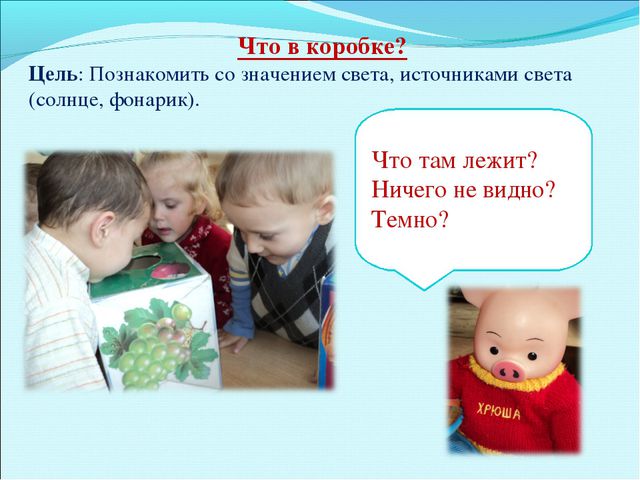 Что в коробке?

Цель: Познакомить со значением света, источниками света (солнце, фонарик).

Что там лежит?
Ничего не видно?
Темно?

ХРЮША